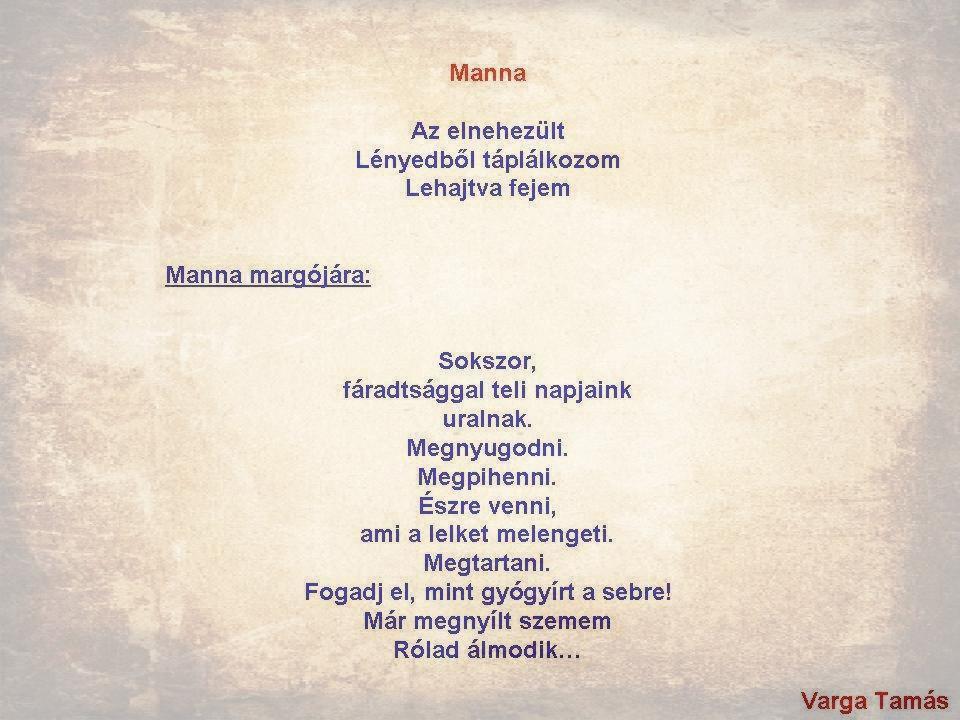 Manna

Az elnehezült
Lényedből táplálkozom
Lehajtva fejem

Manna margójára:

Sokszor,
fáradtsággal teli napjaink
uralnak.
Megnyugodni.
Megpihenni.
Észre venni,
ami a lelket melengeti.
Megtartani.
Fogadj el, mint gyógyírt a sebre!
Már megnyílt szemem
Rólad álmodik…

Varga Tamás